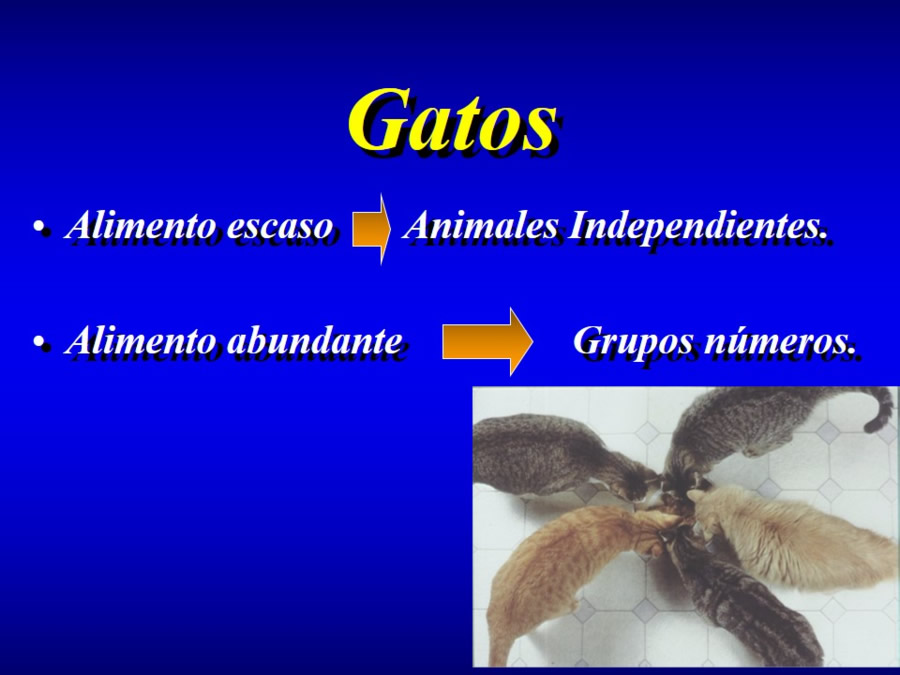 Gatos

• Alimento escaso Animales Independientes.

• Alimento abundante Grupos números.